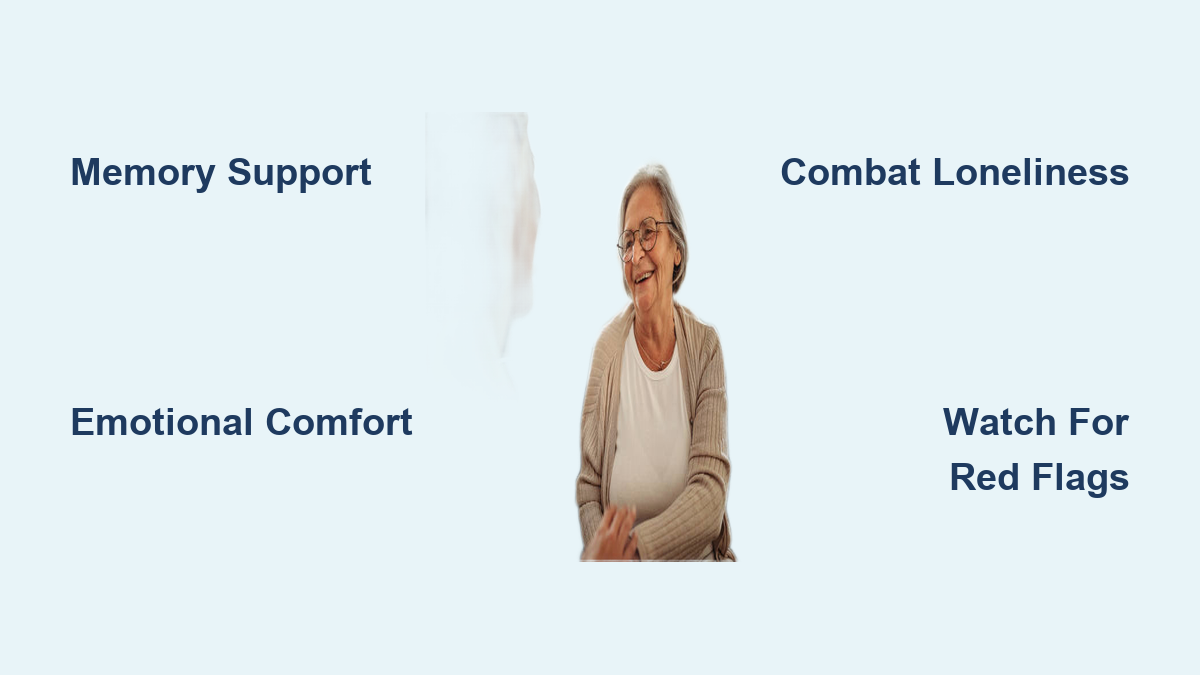 Memory Support

Combat Loneliness

Emotional Comfort

Watch For Red Flags